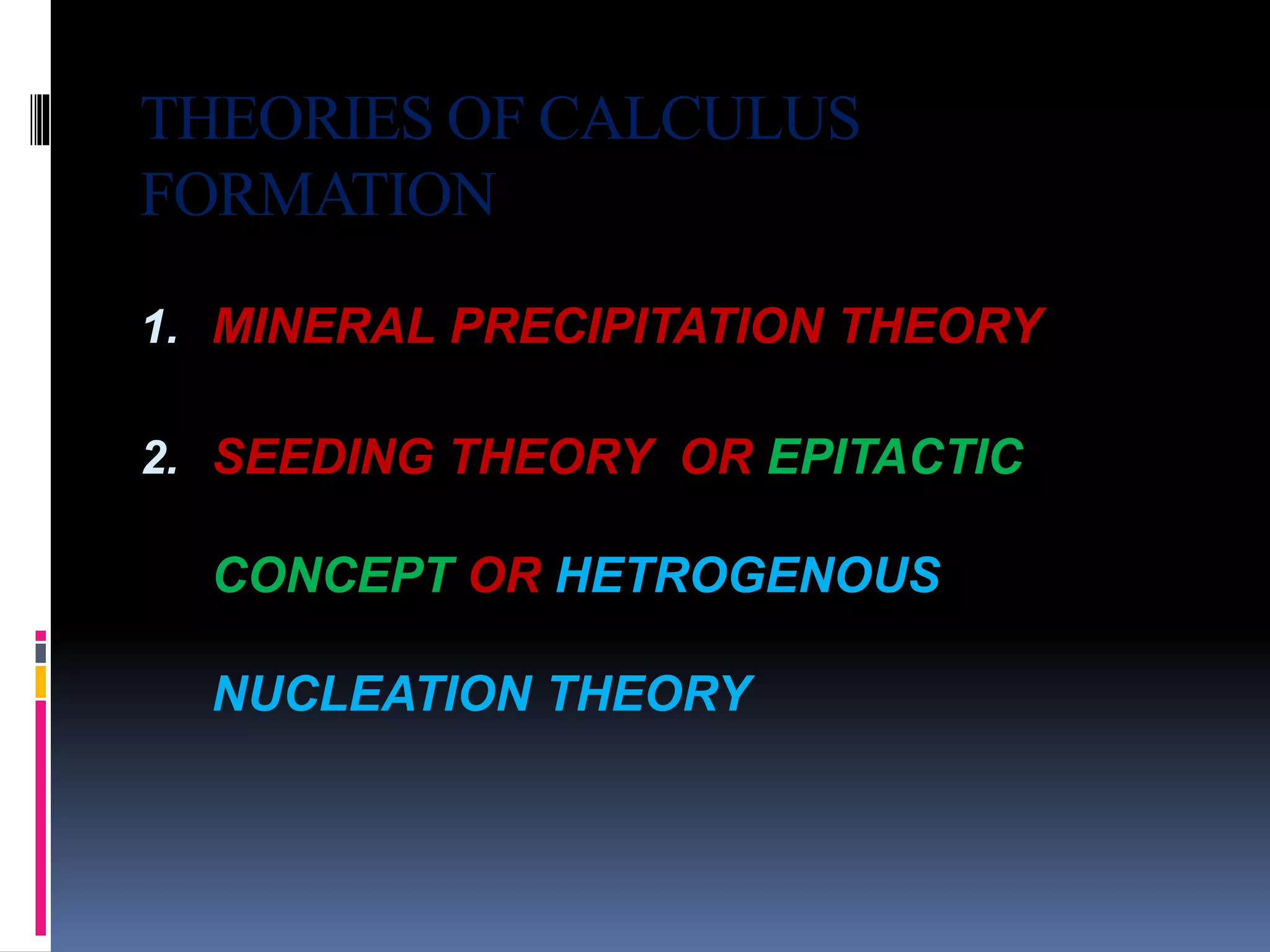 THEORIES OF CALCULUS FORMATION

1. MINERAL PRECIPITATION THEORY

2. SEEDING THEORY OR EPITACTIC CONCEPT OR HETROGENOUS NUCLEATION THEORY